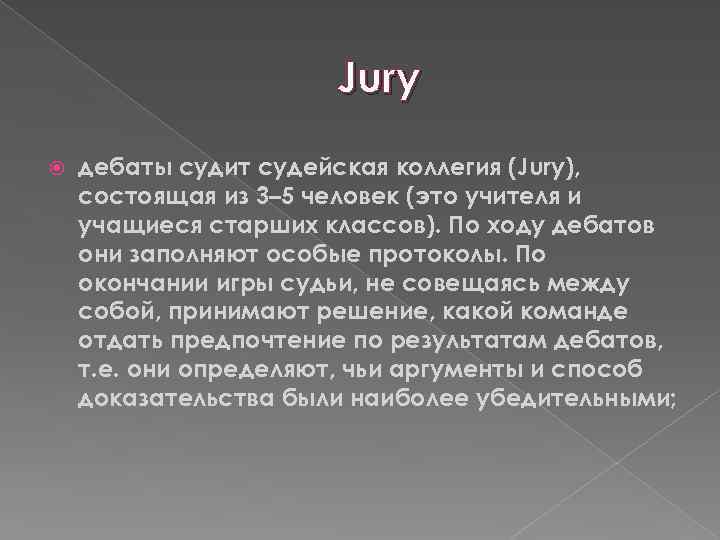 Jury

дебаты судит судейская коллегия (Jury), состоящая из 3–5 человек (это учителя и учащиеся старших классов). По ходу дебатов они заполняют особые протоколы. По окончании игры судьи, не совещаясь между собой, принимают решение, какой команде отдать предпочтение по результатам дебатов, т.е. они определяют, чьи аргументы и способ доказательства были наиболее убедительными;